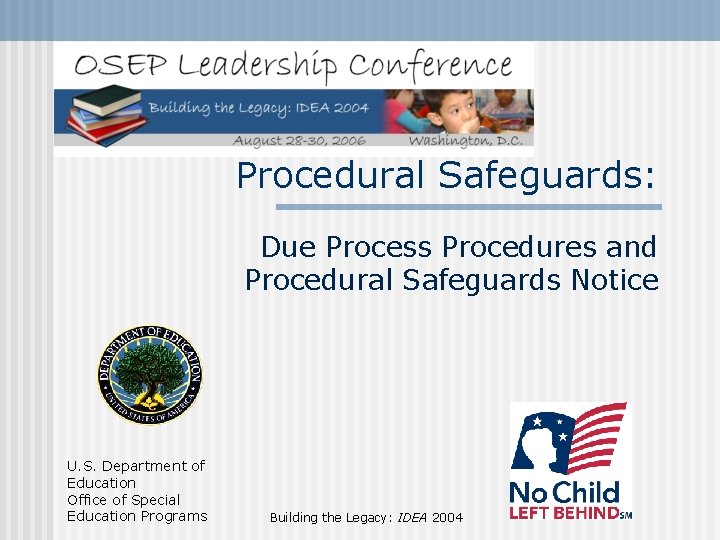 OSEP Leadership Conference

Building the Legacy: IDEA 2004

August 28-30, 2006 Washington, D.C.

Procedural Safeguards:

Due Process Procedures and Procedural Safeguards Notice

DEPARTMENT OF EDUCATION UNITED STATES OF AMERICA

U.S. Department of Education
Office of Special Education Programs

Building the Legacy: IDEA 2004

No Child LEFT BEHIND SM